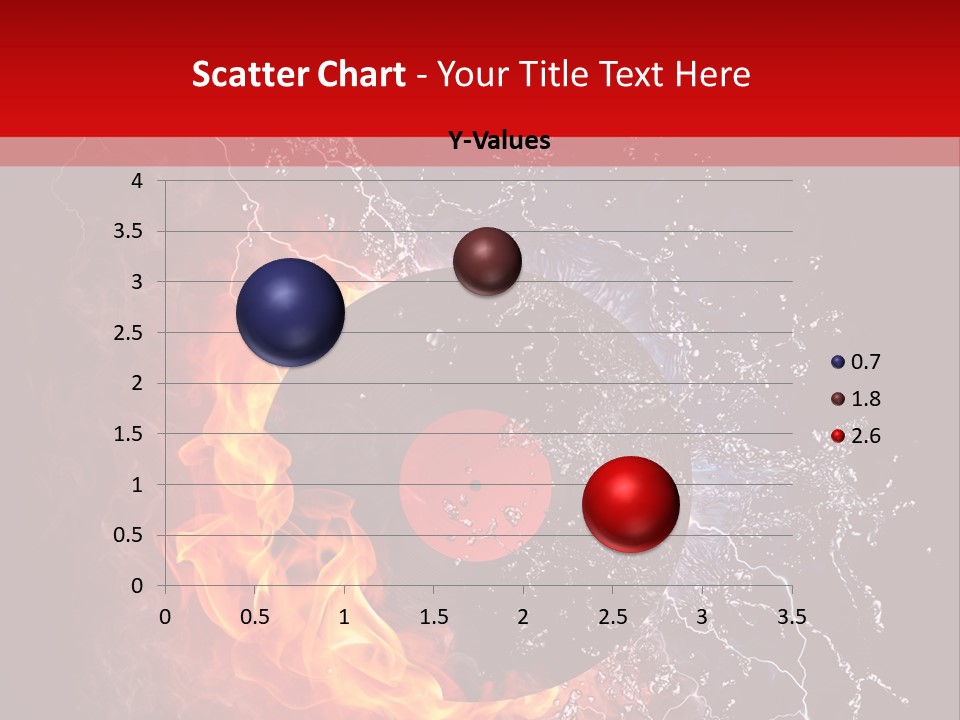 Scatter Chart - Your Title Text Here

Y-Values

4
3.5
3
2.5
2
1.5
1
0.5
0

0 0.5 1 1.5 2 2.5 3 3.5

0.7
1.8
2.6